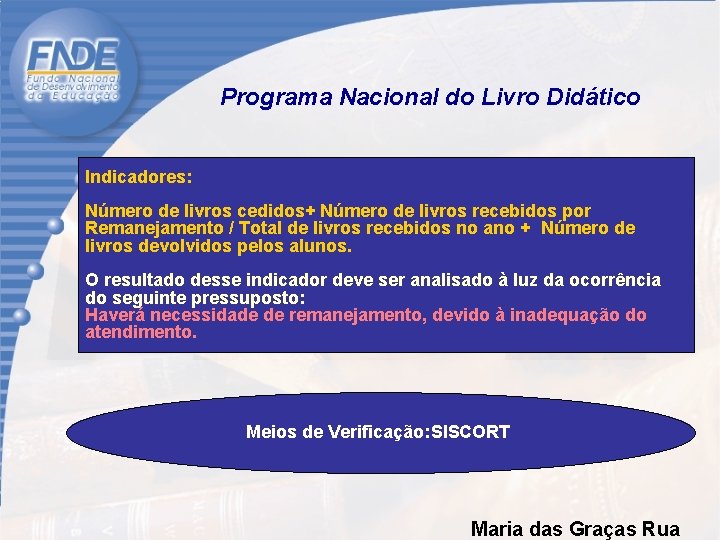 FNDE
Fundo Nacional de Desenvolvimento da Educação

Programa Nacional do Livro Didático

Indicadores:

Número de livros cedidos+ Número de livros recebidos por Remanejamento / Total de livros recebidos no ano + Número de livros devolvidos pelos alunos.

O resultado desse indicador deve ser analisado à luz da ocorrência do seguinte pressuposto:
Haverá necessidade de remanejamento, devido à inadequação do atendimento.

Meios de Verificação:SISCORT

Maria das Graças Rua